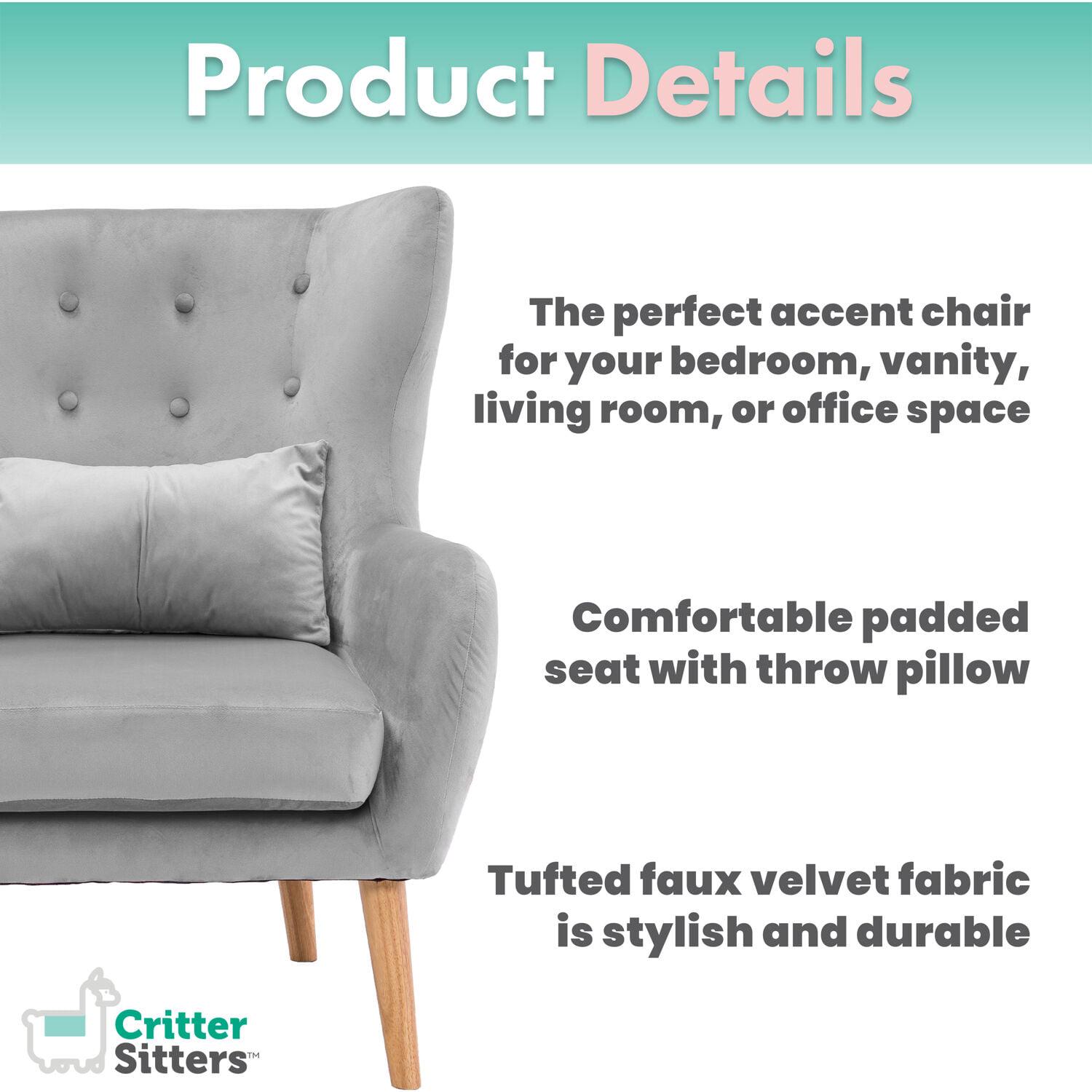 Product Details

The perfect accent chair for your bedroom, vanity, living room, or office space

Comfortable padded seat with throw pillow

Tufted faux velvet fabric is stylish and durable

Critter Sitters™